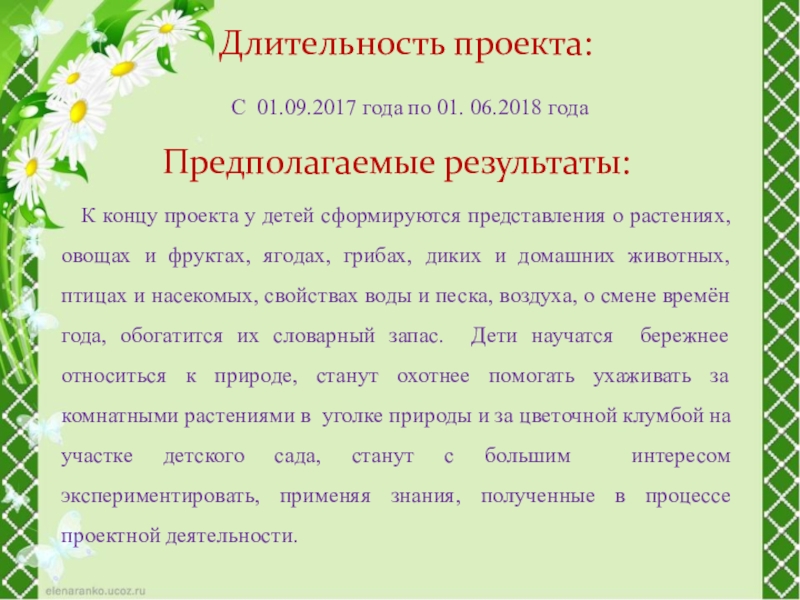 Длительность проекта:

С 01.09.2017 года по 01. 06.2018 года

Предполагаемые результаты:

К концу проекта у детей сформируются представления о растениях, овощах и фруктах, ягодах, грибах, диких и домашних животных, птицах и насекомых, свойствах воды и песка, воздуха, о смене времён года, обогатится их словарный запас. Дети научатся бережнее относиться к природе, станут охотнее помогать ухаживать за комнатными растениями в уголке природы и за цветочной клумбой на участке детского сада, станут с большим интересом экспериментировать, применяя знания, полученные в процессе проектной деятельности.

elenaranko.ucoz.ru